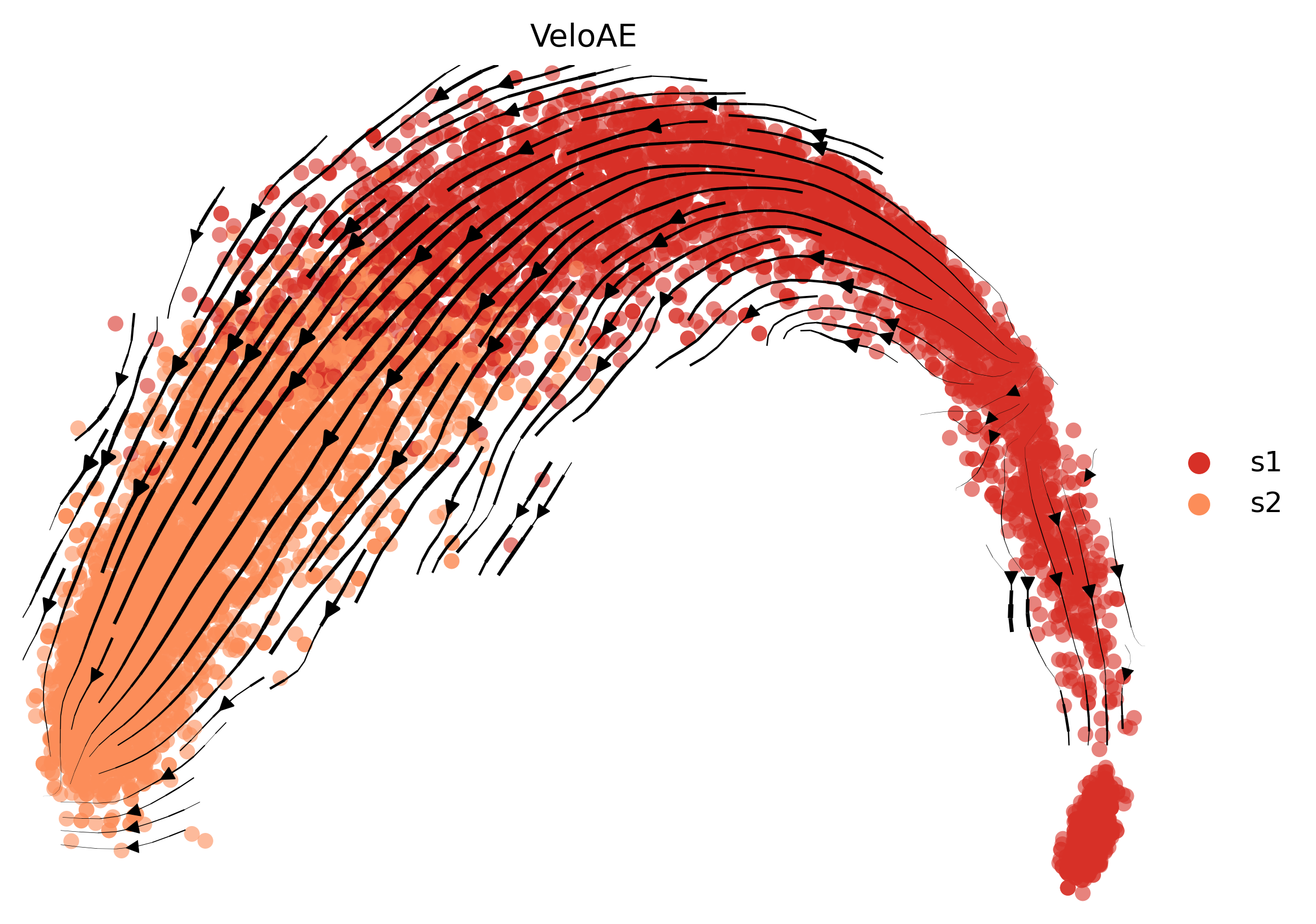 VeloAE

s1
s2